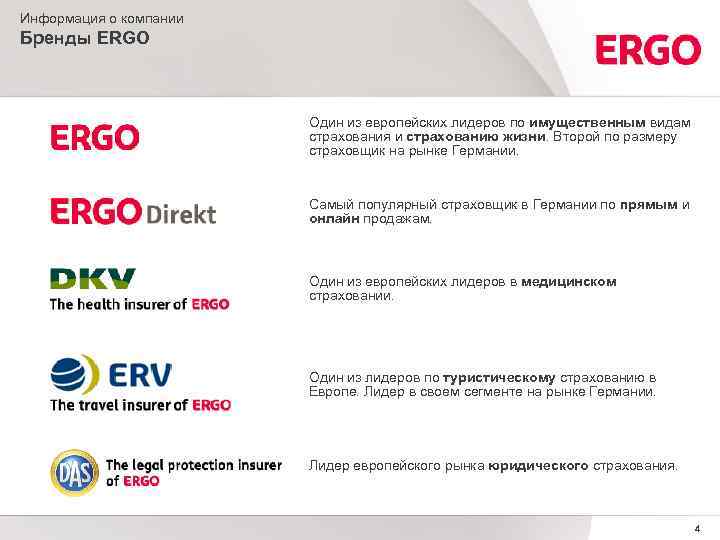 Информация о компании
Бренды ERGO

ERGO

ERGO

Один из европейских лидеров по имущественным видам страхования и страхованию жизни. Второй по размеру страховщик на рынке Германии.

ERGO Direkt

Самый популярный страховщик в Германии по прямым и онлайн продажам.

DKV
The health insurer of ERGO

Один из европейских лидеров в медицинском страховании.

ERV
The travel insurer of ERGO

Один из лидеров по туристическому страхованию в Европе. Лидер в своем сегменте на рынке Германии.

DAS
The legal protection insurer of ERGO

Лидер европейского рынка юридического страхования.

4